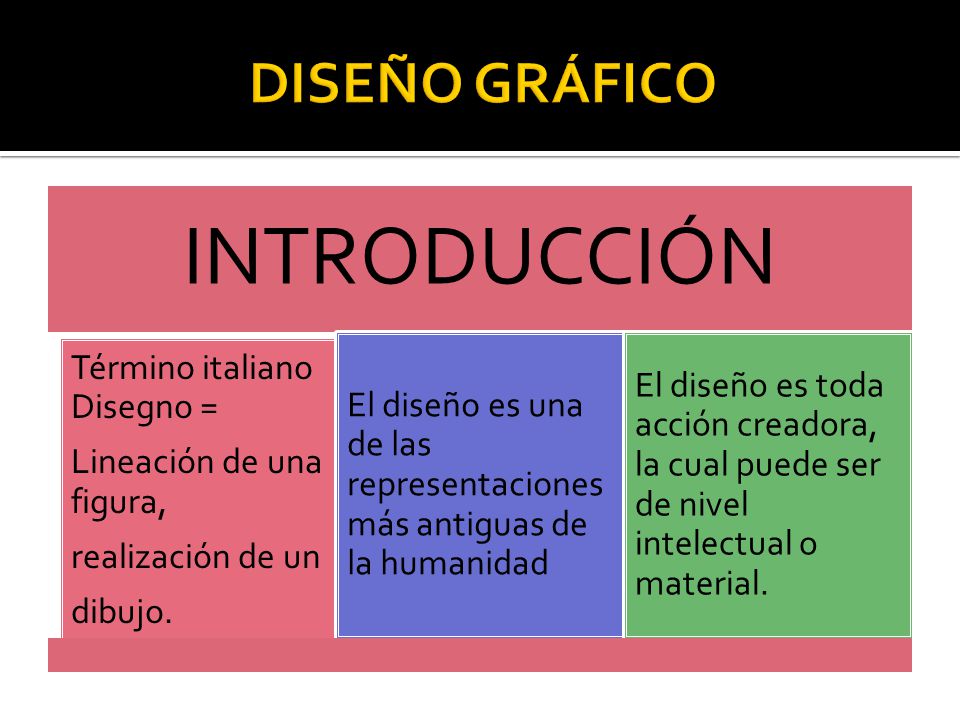 DISEÑO GRÁFICO

INTRODUCCIÓN

Término italiano Disegno =

Lineación de una figura,

realización de un dibujo.

El diseño es una de las representaciones más antiguas de la humanidad

El diseño es toda acción creadora, la cual puede ser de nivel intelectual o material.